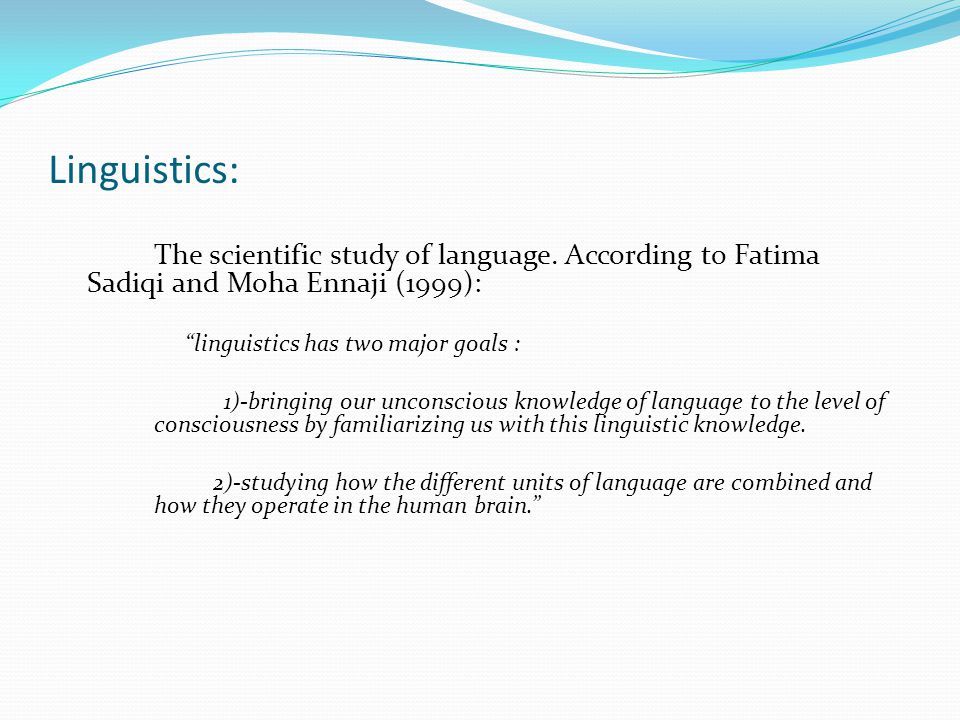 Linguistics:

The scientific study of language. According to Fatima Sadiqi and Moha Ennaji (1999):

“linguistics has two major goals :

1)-bringing our unconscious knowledge of language to the level of consciousness by familiarizing us with this linguistic knowledge.

2)-studying how the different units of language are combined and how they operate in the human brain.”